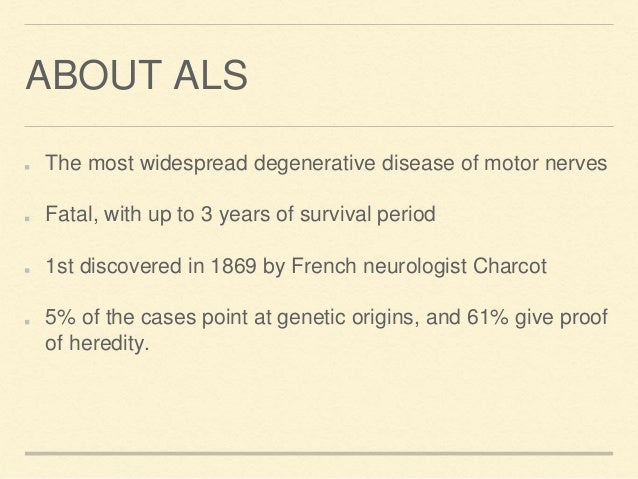 ABOUT ALS

- The most widespread degenerative disease of motor nerves
- Fatal, with up to 3 years of survival period
- 1st discovered in 1869 by French neurologist Charcot
- 5% of the cases point at genetic origins, and 61% give proof of heredity.